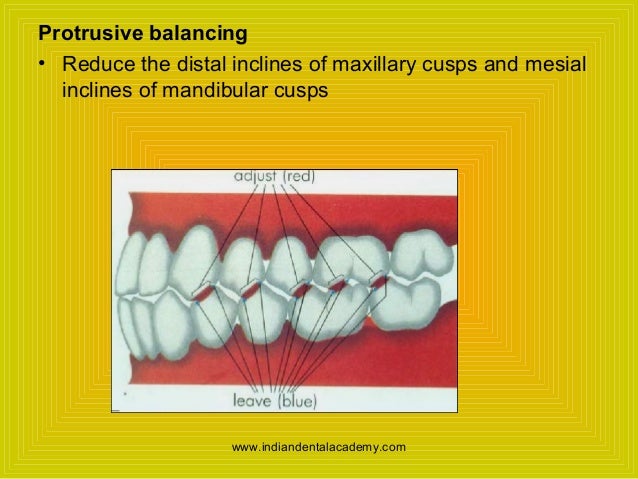 Protrusive balancing

• Reduce the distal inclines of maxillary cusps and mesial inclines of mandibular cusps

adjust (red)

leave (blue)

www.indiandentalacademy.com